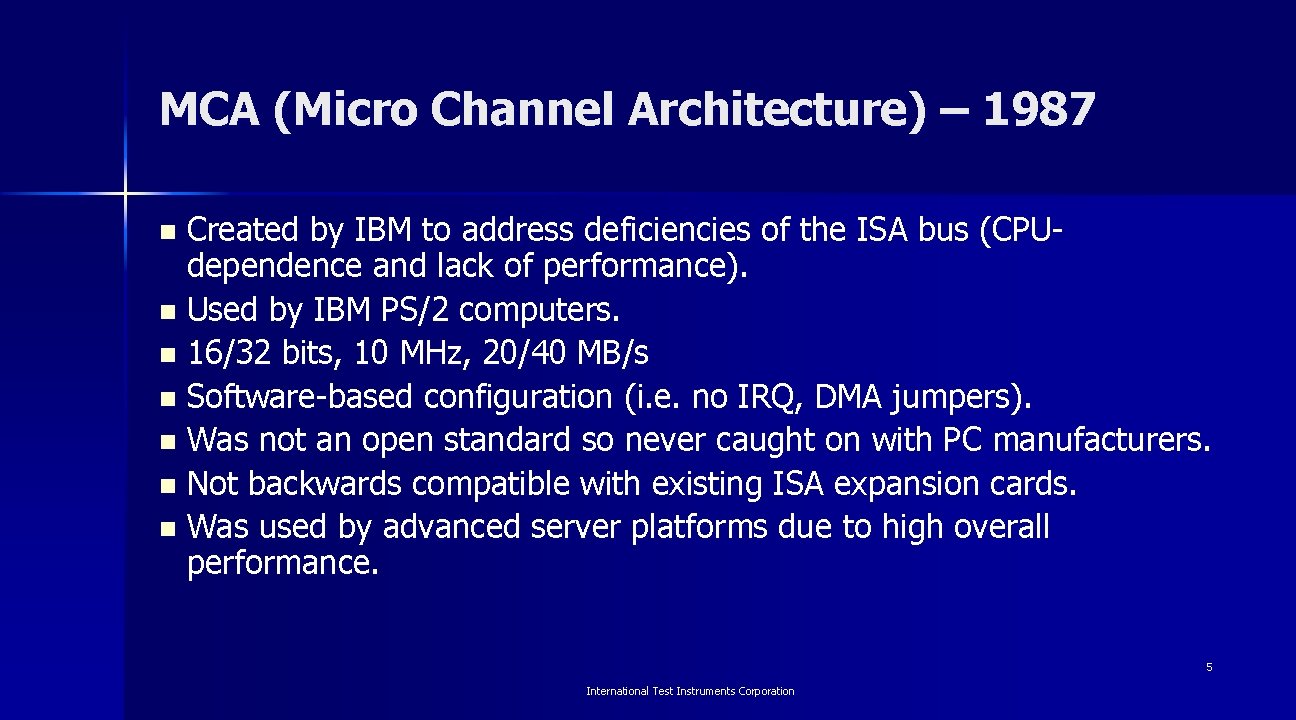 MCA (Micro Channel Architecture) – 1987

- Created by IBM to address deficiencies of the ISA bus (CPU-dependence and lack of performance).
- Used by IBM PS/2 computers.
- 16/32 bits, 10 MHz, 20/40 MB/s
- Software-based configuration (i.e. no IRQ, DMA jumpers).
- Was not an open standard so never caught on with PC manufacturers.
- Not backwards compatible with existing ISA expansion cards.
- Was used by advanced server platforms due to high overall performance.

5

International Test Instruments Corporation